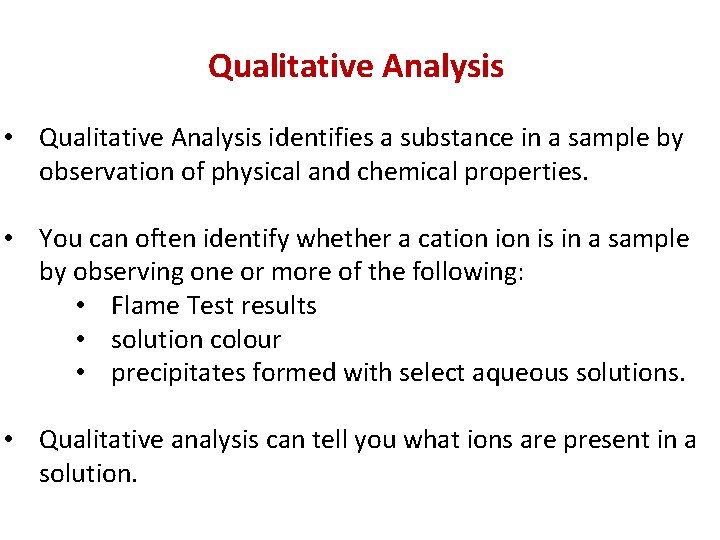 Qualitative Analysis

• Qualitative Analysis identifies a substance in a sample by observation of physical and chemical properties.

• You can often identify whether a cation ion is in a sample by observing one or more of the following:
  • Flame Test results
  • solution colour
  • precipitates formed with select aqueous solutions.

• Qualitative analysis can tell you what ions are present in a solution.